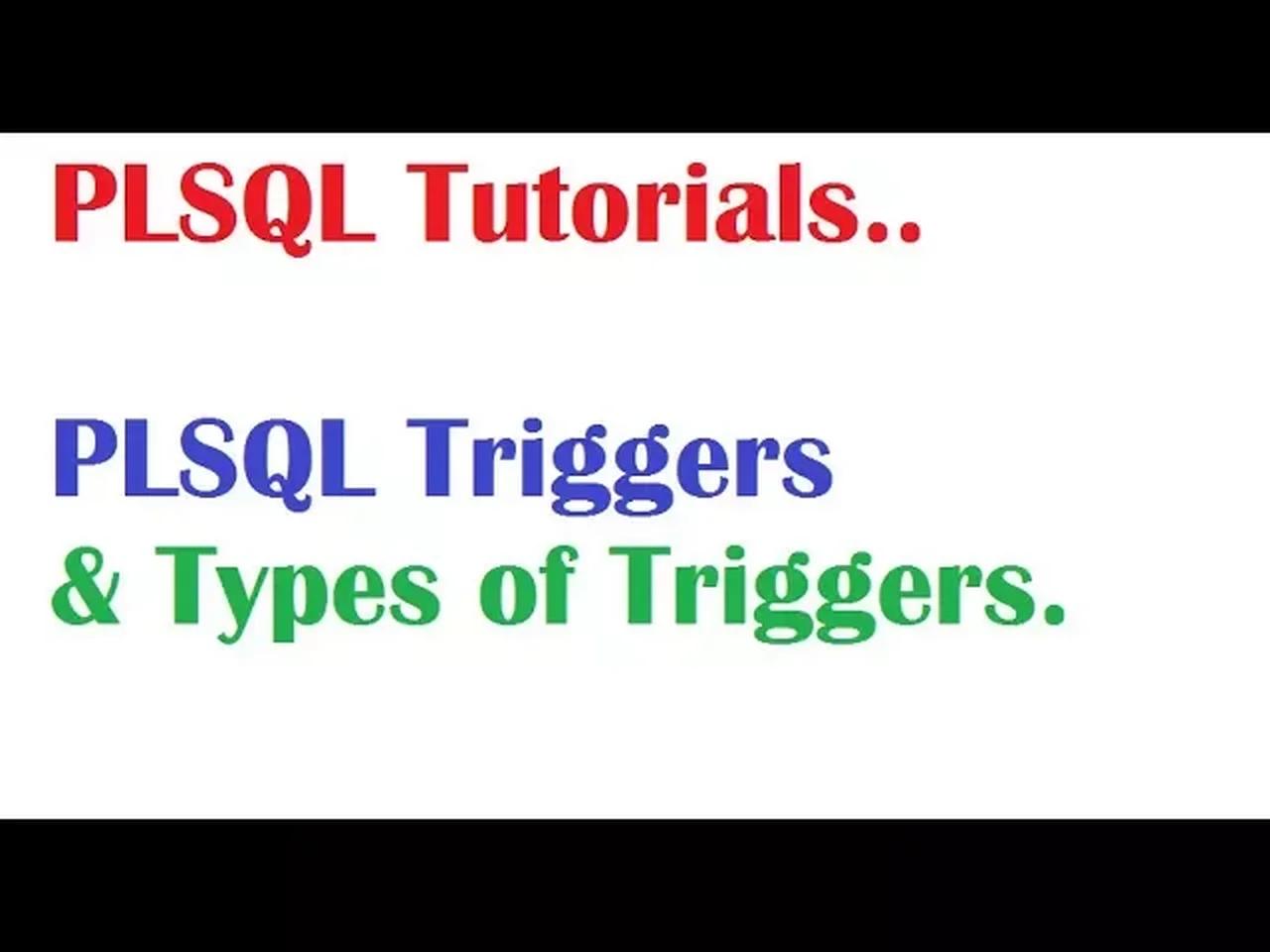 PLSQL Tutorials..

PLSQL Triggers
& Types of Triggers.